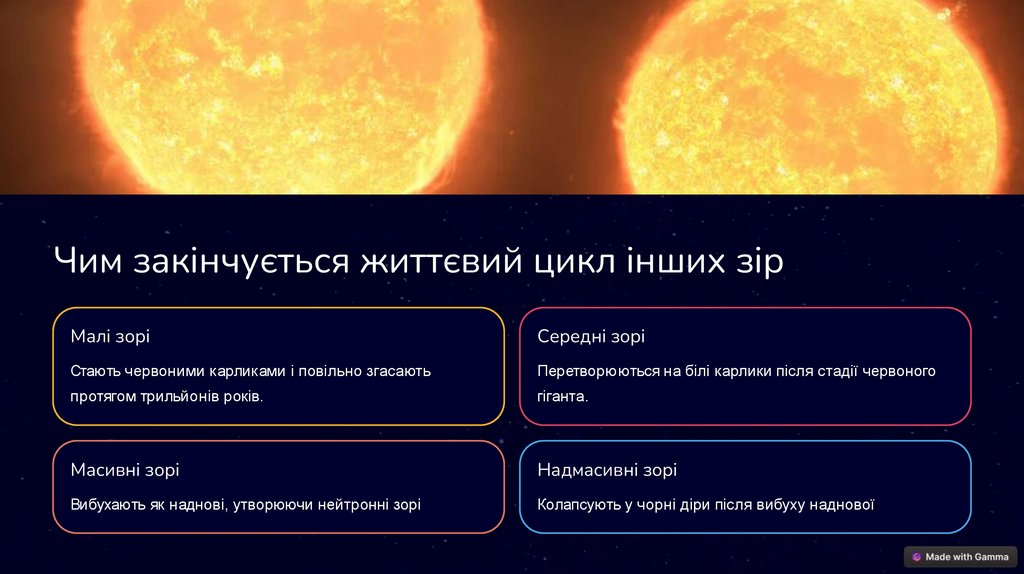 Чим закінчується життєвий цикл інших зір

Малі зорі

Стають червоними карликами і повільно згасають протягом трильйонів років.

Середні зорі

Перетворюються на білі карлики після стадії червоного гіганта.

Масивні зорі

Вибухають як наднові, утворюючи нейтронні зорі

Надмасивні зорі

Колапсують у чорні діри після вибуху наднової

Made with Gamma